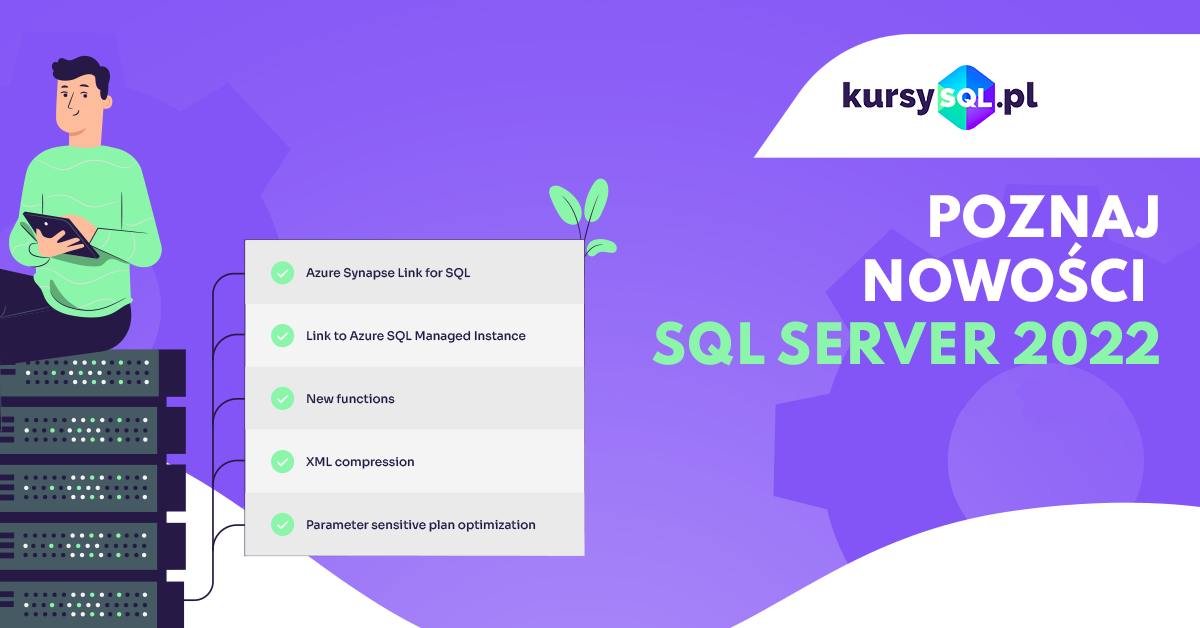 kursySQL.pl

POZNAJ NOWOŚCI SQL SERVER 2022

Azure Synapse Link for SQL

Link to Azure SQL Managed Instance

New functions

XML compression

Parameter sensitive plan optimization